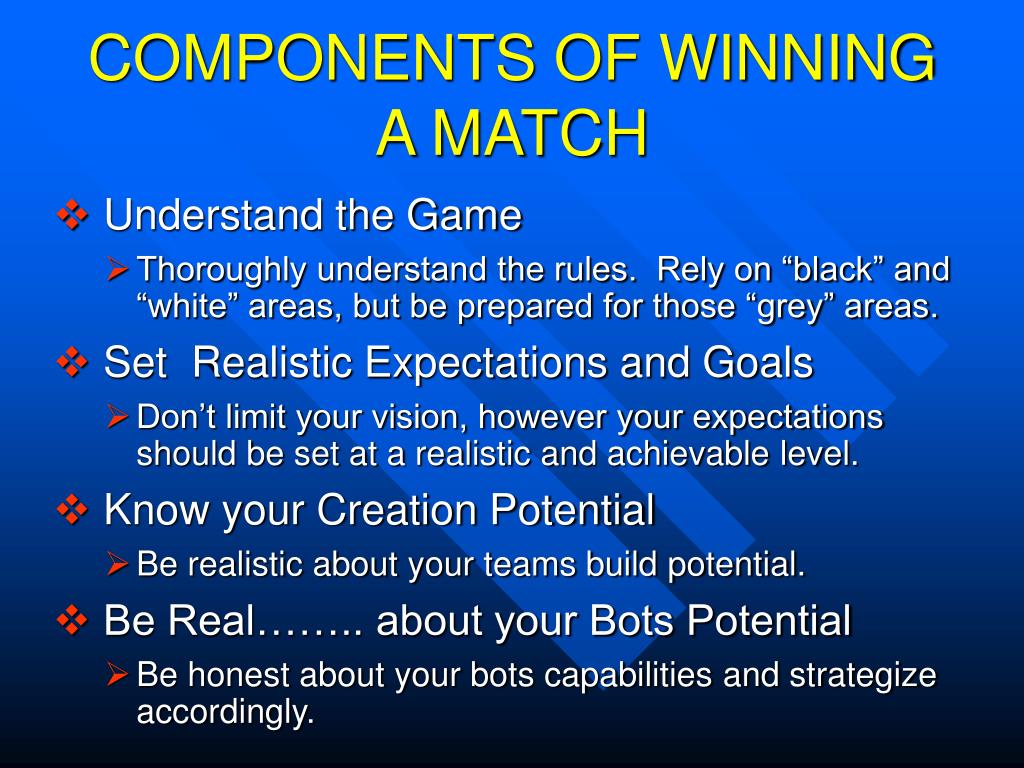 COMPONENTS OF WINNING A MATCH

❖ Understand the Game

➢ Thoroughly understand the rules. Rely on “black” and “white” areas, but be prepared for those “grey” areas.

❖ Set Realistic Expectations and Goals

➢ Don’t limit your vision, however your expectations should be set at a realistic and achievable level.

❖ Know your Creation Potential

➢ Be realistic about your teams build potential.

❖ Be Real…….. about your Bots Potential

➢ Be honest about your bots capabilities and strategize accordingly.